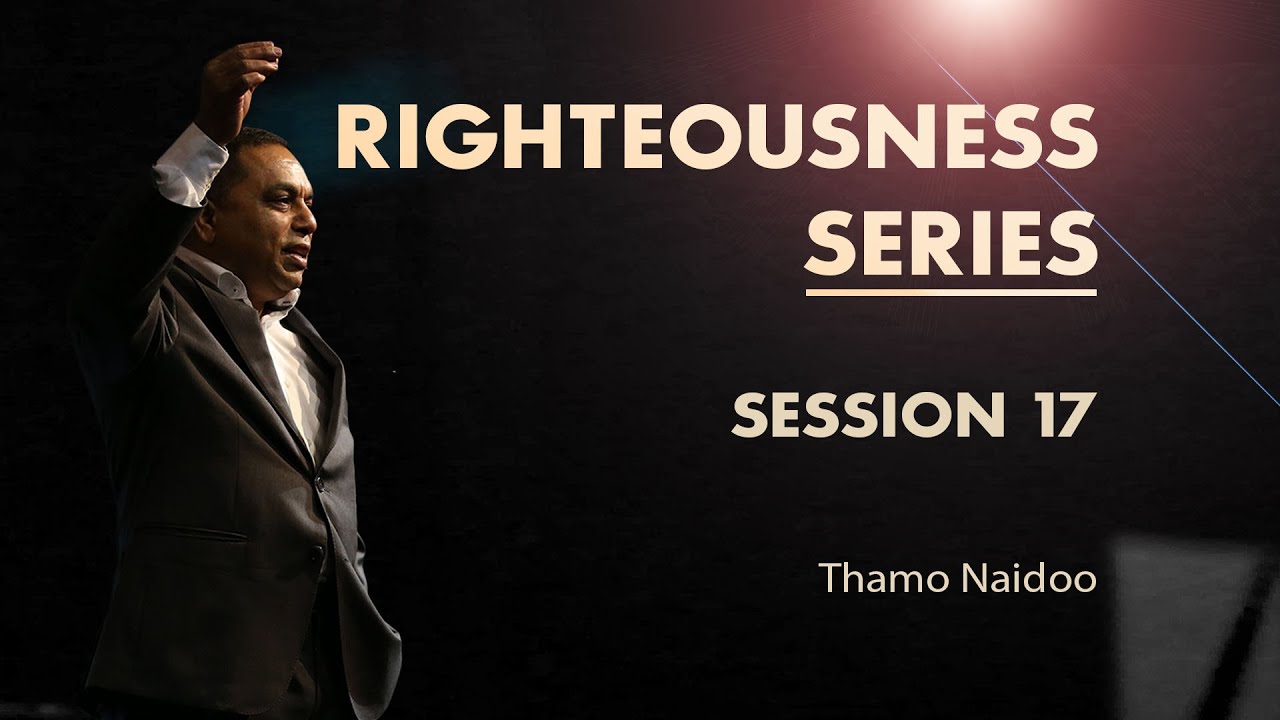 RIGHTEOUSNESS SERIES

SESSION 17

Thamo Naidoo